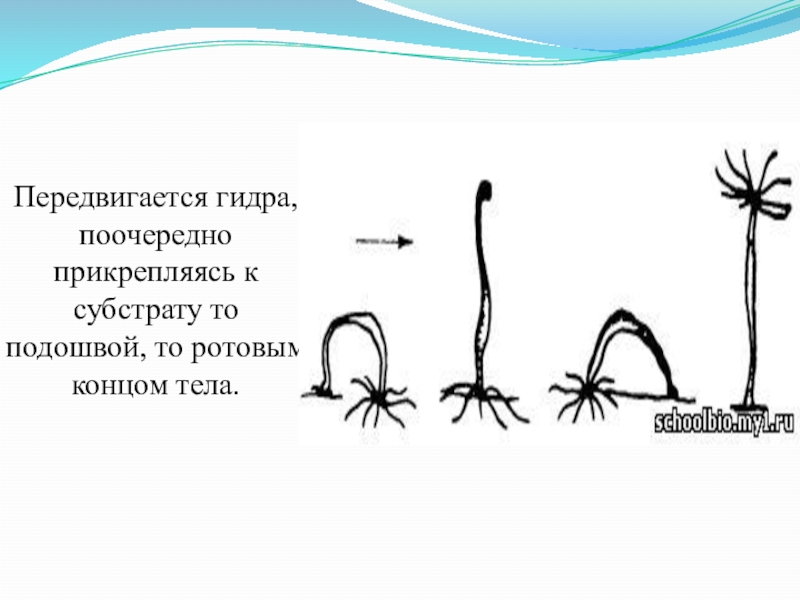 Передвигается гидра, поочередно прикрепляясь к субстрату то подошвой, то ротовым концом тела.

schoolbio.my1.ru